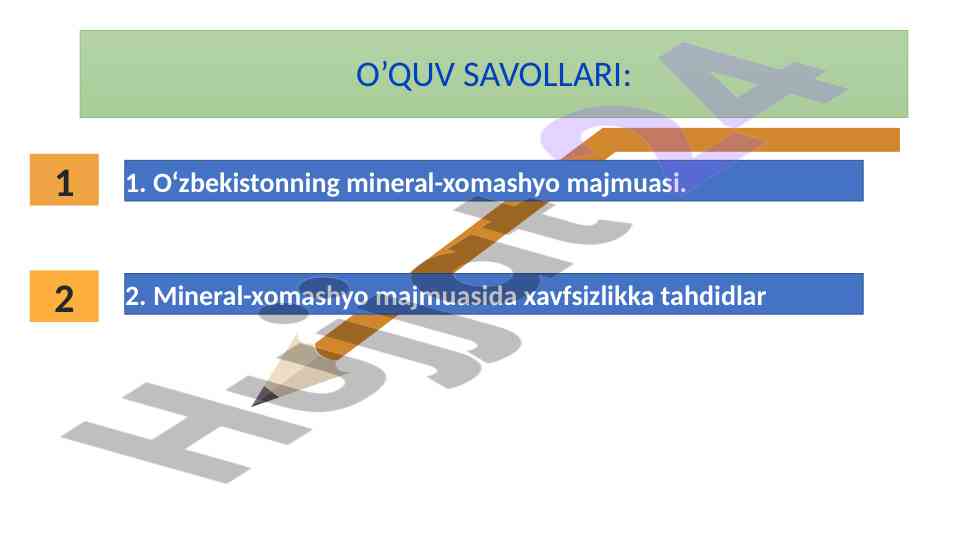 O’QUV SAVOLLARI:

1

1. O‘zbekistonning mineral-xomashyo majmuasi.

2

2. Mineral-xomashyo majmuasida xavfsizlikka tahdidlar

Hujjat 24